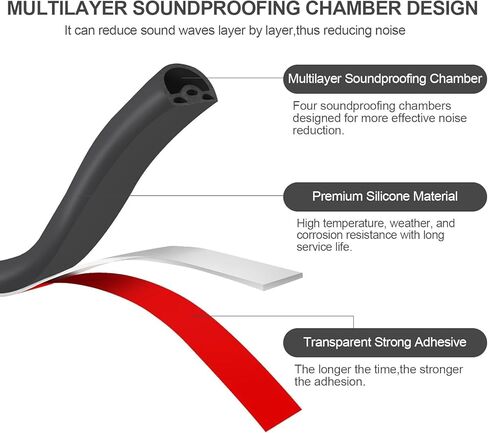 MULTILAYER SOUNDPROOFING CHAMBER DESIGN

It can reduce sound waves layer by layer,thus reducing noise

Multilayer Soundproofing Chamber

Four soundproofing chambers designed for more effective noise reduction.

Premium Silicone Material

High temperature, weather, and corrosion resistance with long service life.

Transparent Strong Adhesive

The longer the time,the stronger the adhesion.